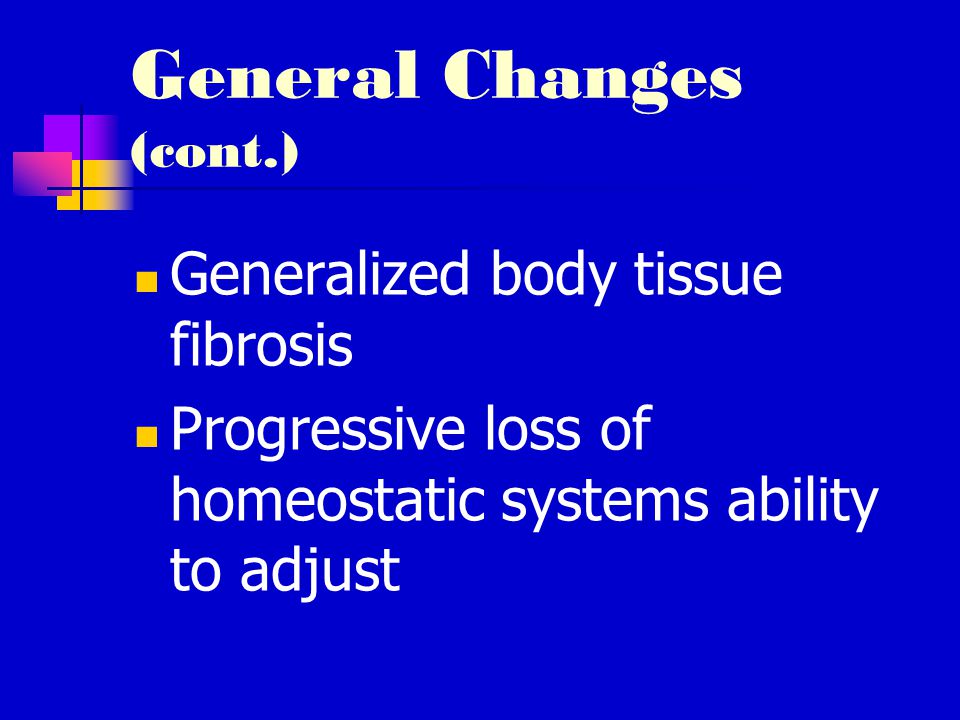 General Changes (cont.)

Generalized body tissue fibrosis

Progressive loss of homeostatic systems ability to adjust